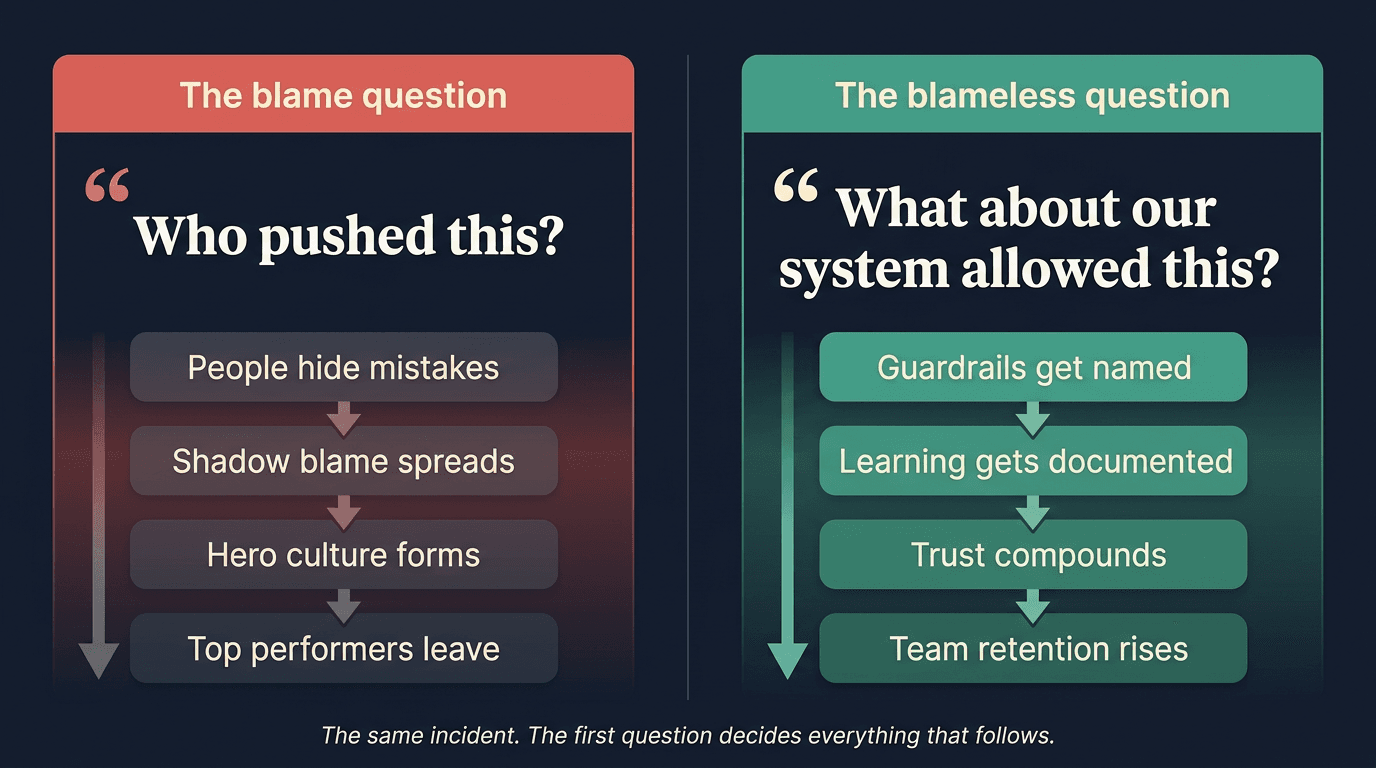 The blame question

“ Who pushed this?

People hide mistakes

Shadow blame spreads

Hero culture forms

Top performers leave

The blameless question

“ What about our system allowed this?

Guardrails get named

Learning gets documented

Trust compounds

Team retention rises

The same incident. The first question decides everything that follows.